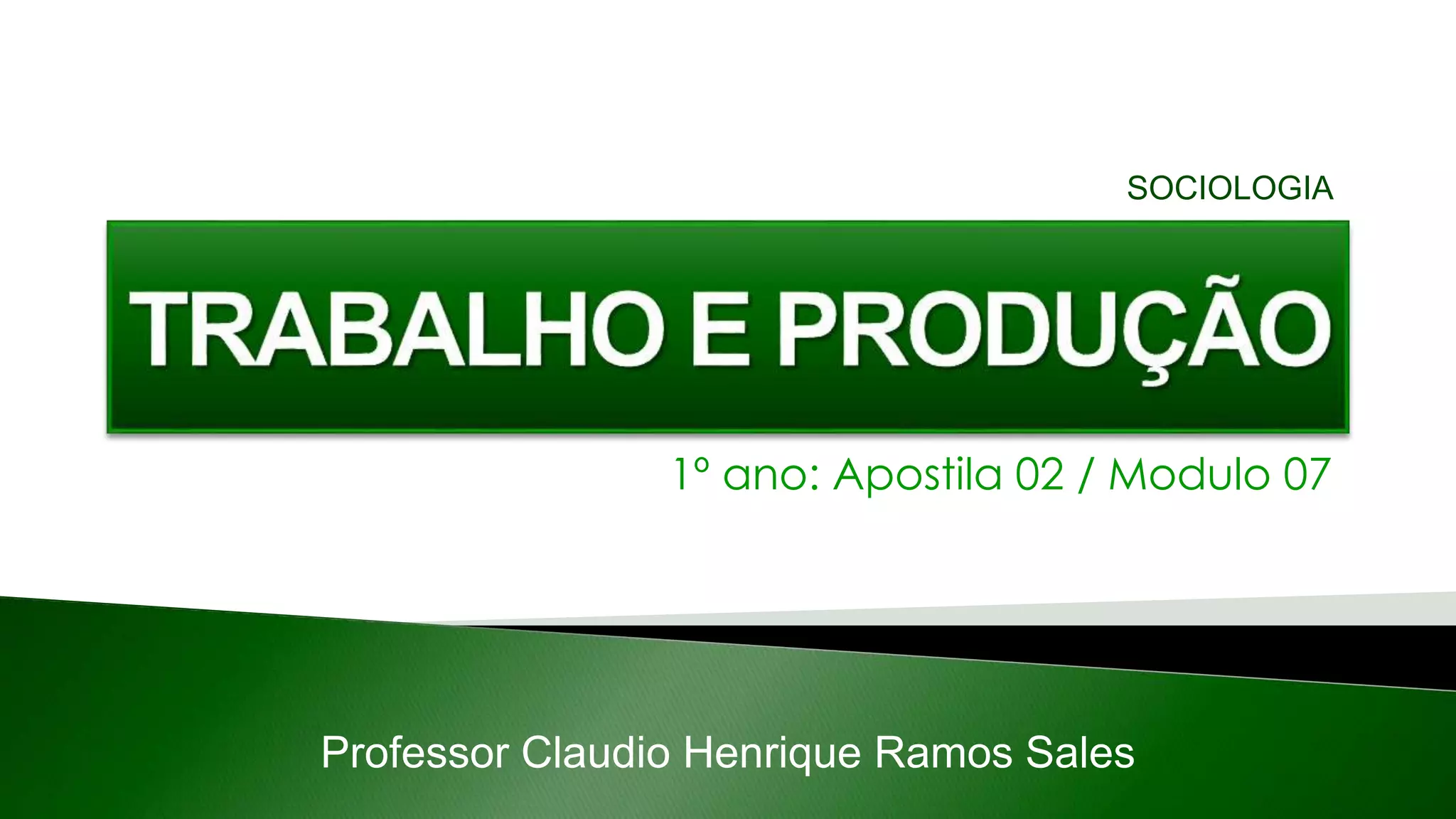 SOCIOLOGIA

TRABALHO E PRODUÇÃO

1° ano: Apostila 02 / Modulo 07

Professor Claudio Henrique Ramos Sales